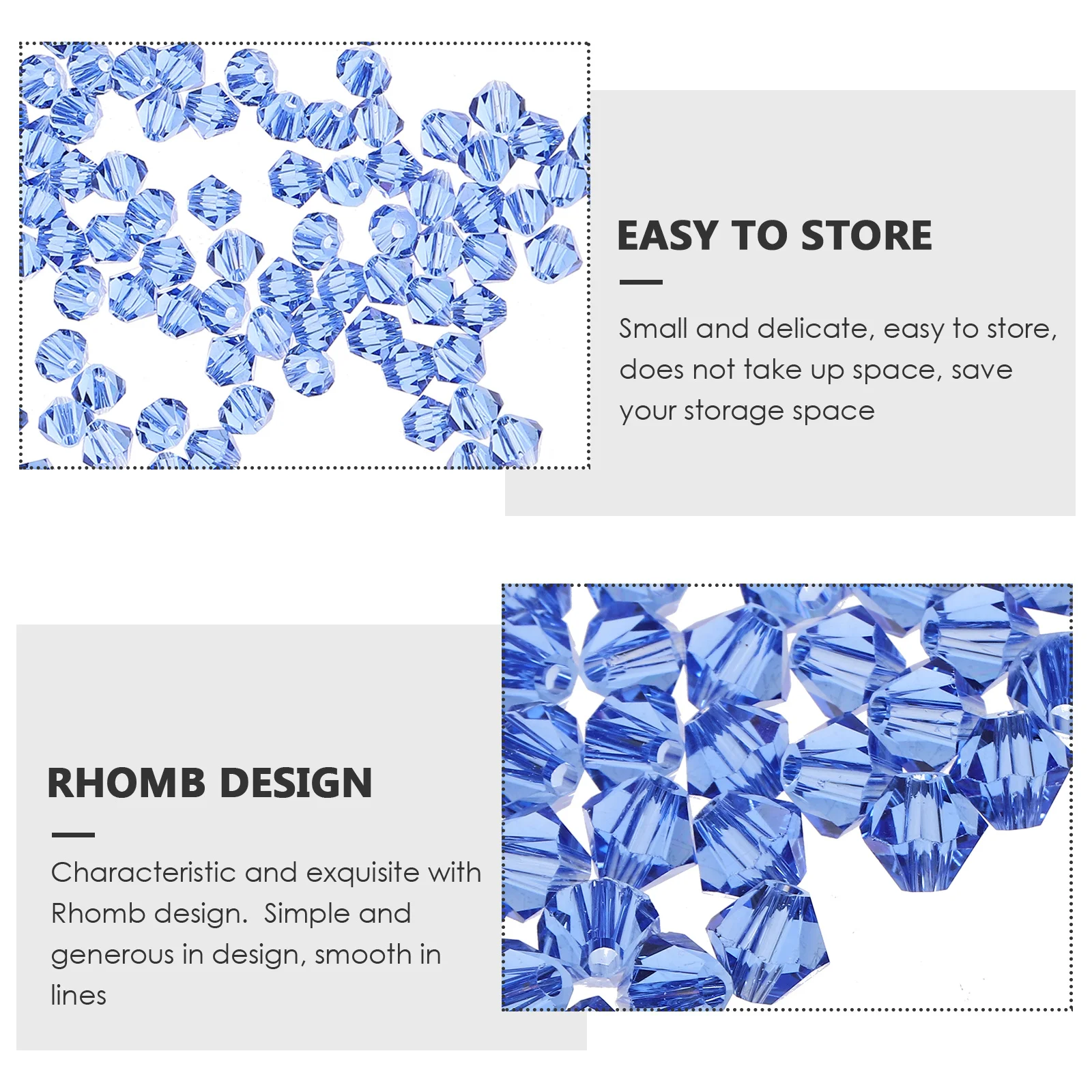 EASY TO STORE

Small and delicate, easy to store, does not take up space, save your storage space

RHOMB DESIGN

Characteristic and exquisite with Rhomb design. Simple and generous in design, smooth in lines